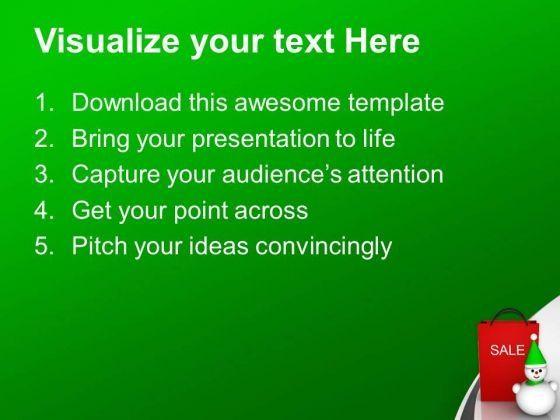 Visualize your text Here

1. Download this awesome template
2. Bring your presentation to life
3. Capture your audience's attention
4. Get your point across
5. Pitch your ideas convincingly

SALE